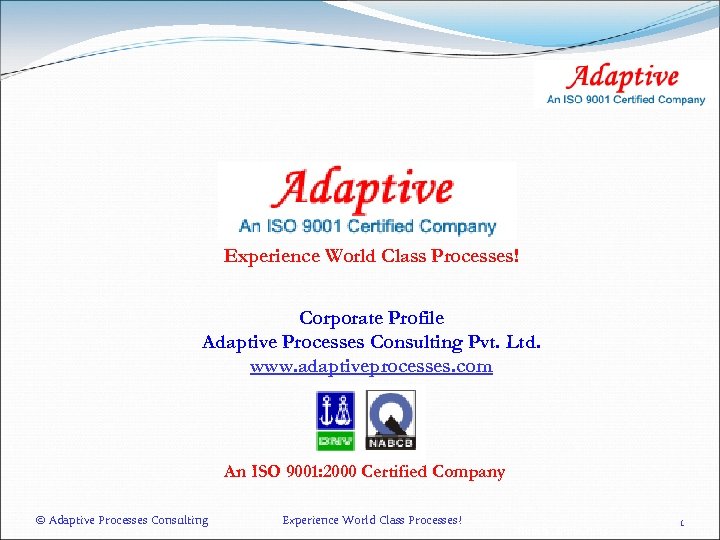 Adaptive
An ISO 9001 Certified Company

Adaptive
An ISO 9001 Certified Company

Experience World Class Processes!

Corporate Profile
Adaptive Processes Consulting Pvt. Ltd.
www.adaptiveprocesses.com

DNV

NABCB

An ISO 9001:2000 Certified Company

© Adaptive Processes Consulting

Experience World Class Processes!

1